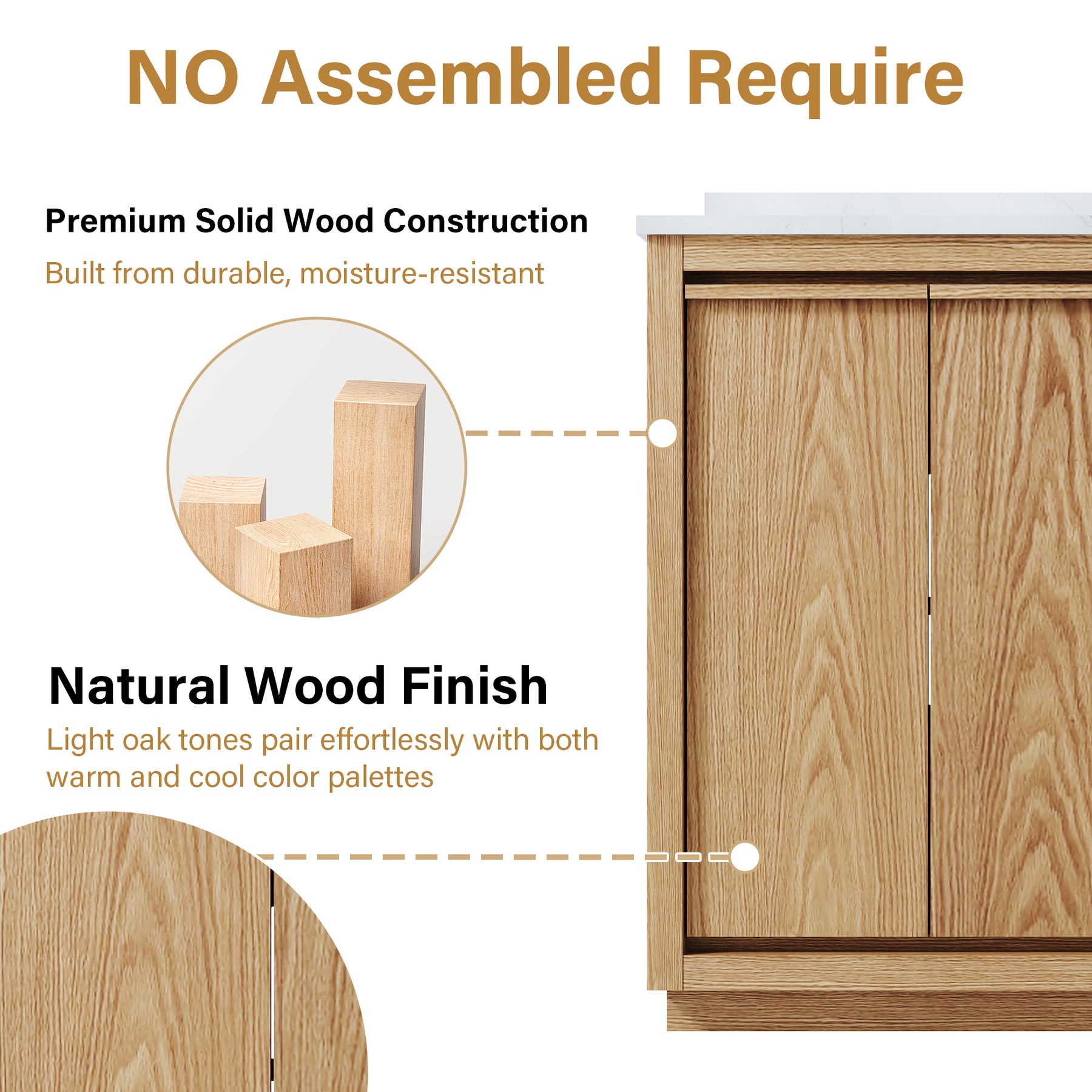 NO Assembled Require

Premium Solid Wood Construction

Built from durable, moisture-resistant

Natural Wood Finish

Light oak tones pair effortlessly with both warm and cool color palettes